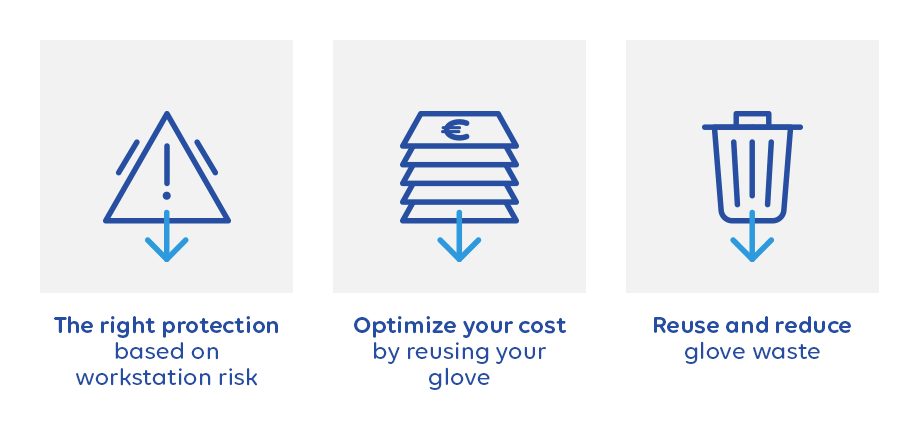 €

The right protection based on workstation risk

Optimize your cost by reusing your glove

Reuse and reduce glove waste